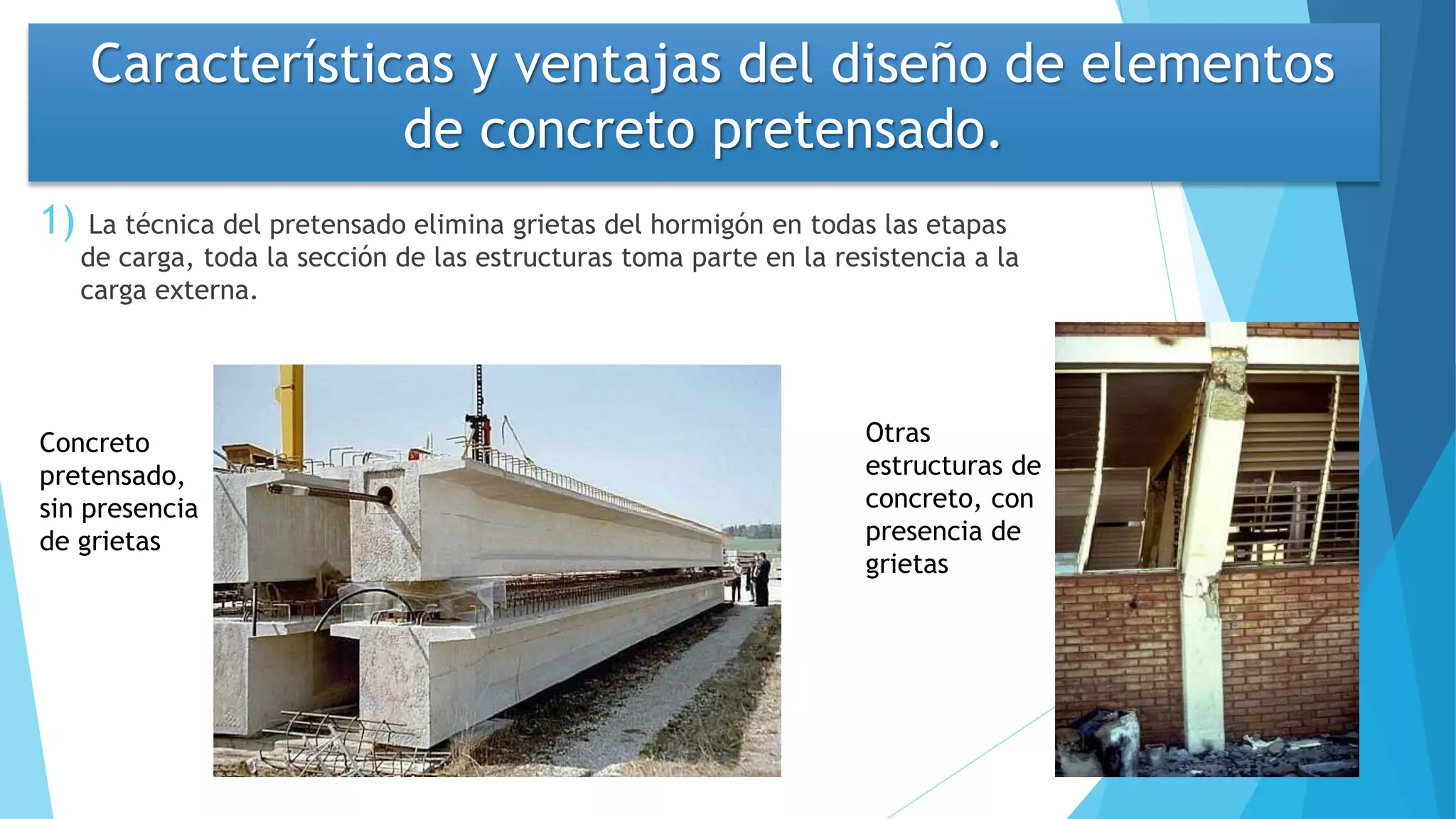 Características y ventajas del diseño de elementos de concreto pretensado.

1) La técnica del pretensado elimina grietas del hormigón en todas las etapas de carga, toda la sección de las estructuras toma parte en la resistencia a la carga externa.

Concreto pretensado, sin presencia de grietas

Otras estructuras de concreto, con presencia de grietas